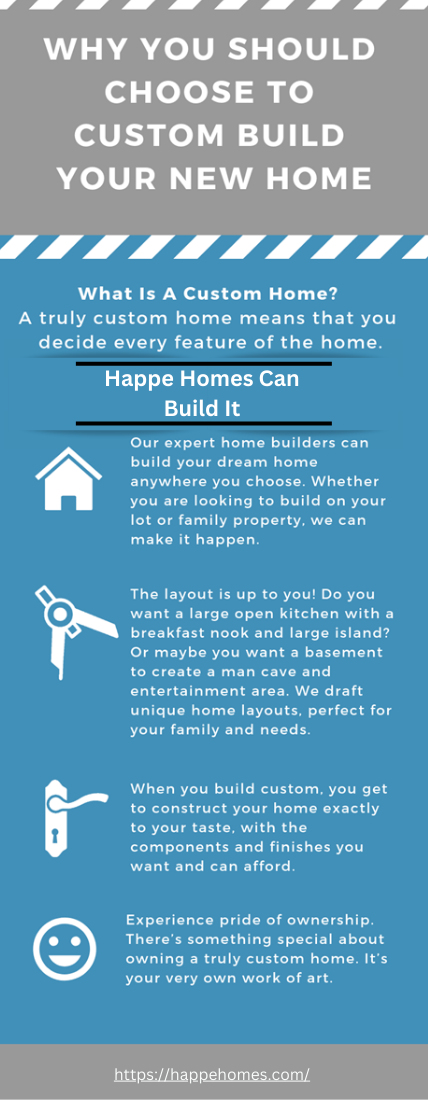 WHY YOU SHOULD CHOOSE TO CUSTOM BUILD YOUR NEW HOME

What Is A Custom Home?
A truly custom home means that you decide every feature of the home.

Happe Homes Can Build It

Our expert home builders can build your dream home anywhere you choose. Whether you are looking to build on your lot or family property, we can make it happen.

The layout is up to you! Do you want a large open kitchen with a breakfast nook and large island? Or maybe you want a basement to create a man cave and entertainment area. We draft unique home layouts, perfect for your family and needs.

When you build custom, you get to construct your home exactly to your taste, with the components and finishes you want and can afford.

Experience pride of ownership. There's something special about owning a truly custom home. It's your very own work of art.

https://happehomes.com/